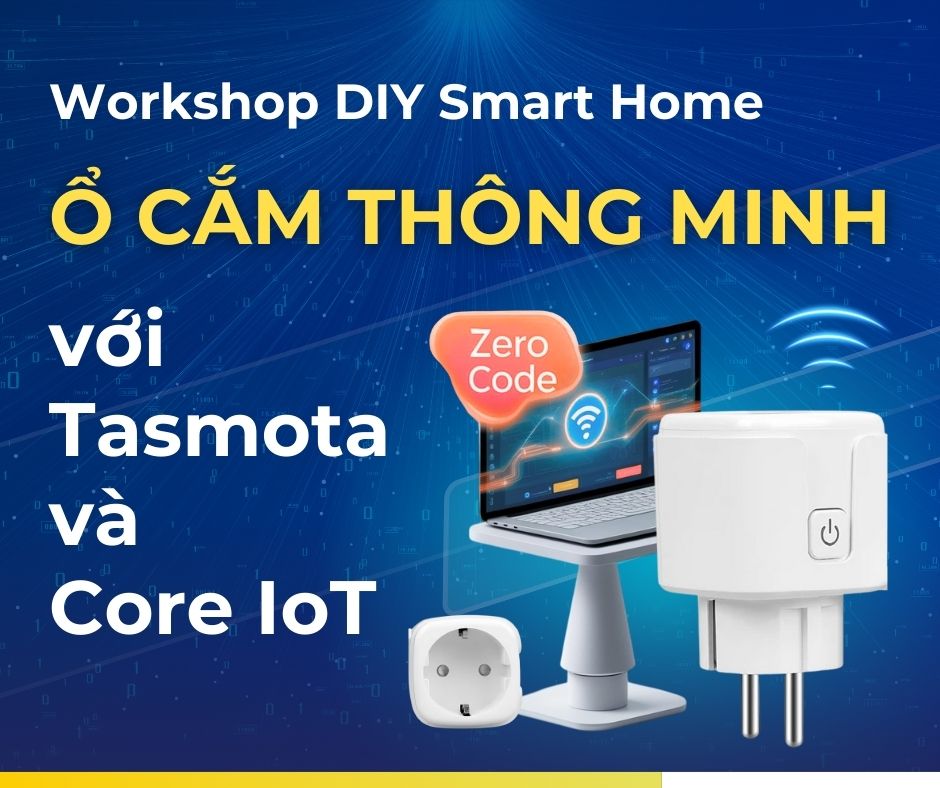 Workshop DIY Smart Home

Ổ CẮM THÔNG MINH

với
Tasmota
và
Core IoT

Zero
Code